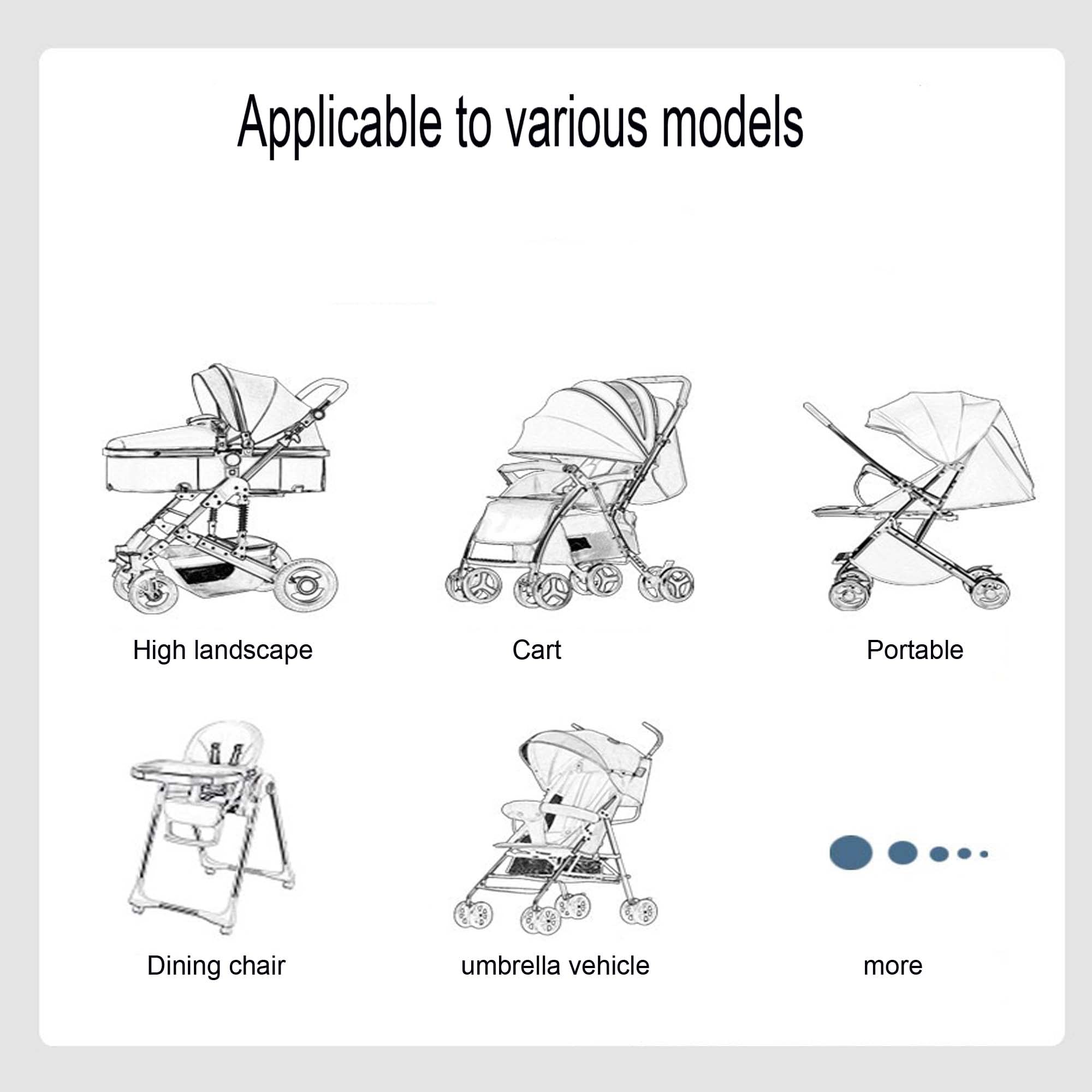 Applicable to various models

High landscape

Cart

Portable

Dining chair

umbrella vehicle

more